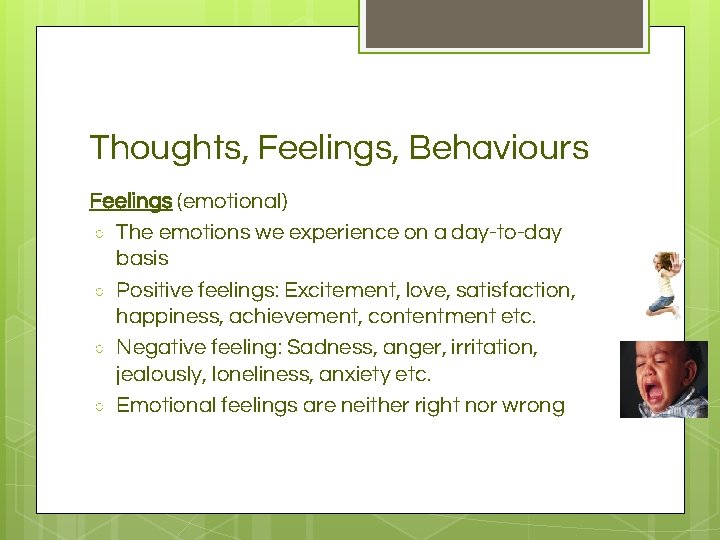 Thoughts, Feelings, Behaviours

Feelings (emotional)

○ The emotions we experience on a day-to-day basis

○ Positive feelings: Excitement, love, satisfaction, happiness, achievement, contentment etc.

○ Negative feeling: Sadness, anger, irritation, jealously, loneliness, anxiety etc.

○ Emotional feelings are neither right nor wrong